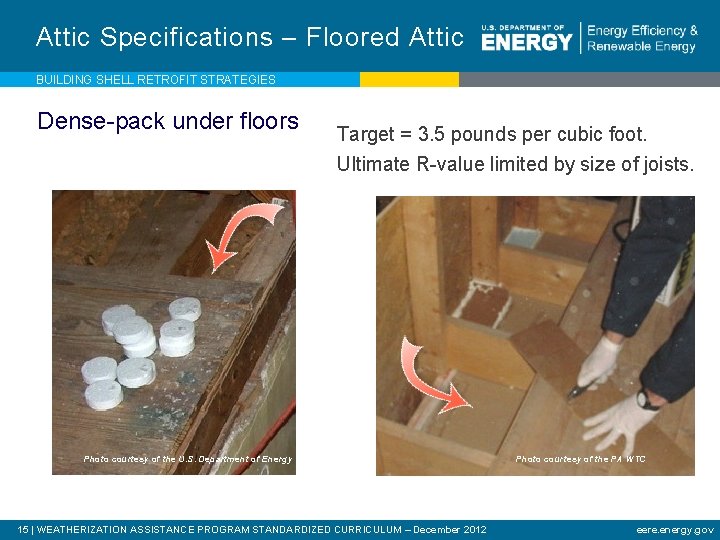 Attic Specifications – Floored Attic

U.S. DEPARTMENT OF ENERGY | Energy Efficiency & Renewable Energy

BUILDING SHELL RETROFIT STRATEGIES

Dense-pack under floors

Target = 3.5 pounds per cubic foot.

Ultimate R-value limited by size of joists.

Photo courtesy of the U.S. Department of Energy

Photo courtesy of the PA WTC

15 | WEATHERIZATION ASSISTANCE PROGRAM STANDARDIZED CURRICULUM – December 2012

eere.energy.gov